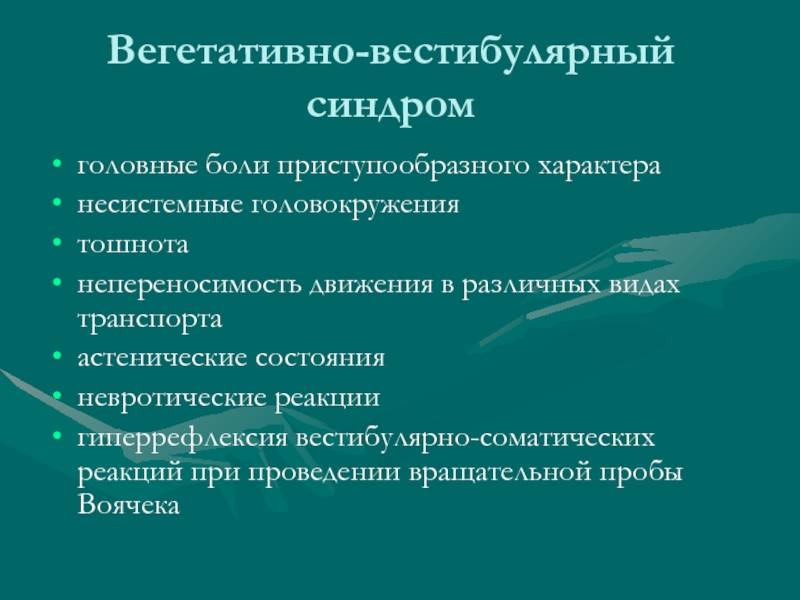 Вегетативно-вестибулярный синдром

• головные боли приступообразного характера
• несистемные головокружения
• тошнота
• непереносимость движения в различных видах транспорта
• астенические состояния
• невротические реакции
• гиперрефлексия вестибулярно-соматических реакций при проведении вращательной пробы Воячека